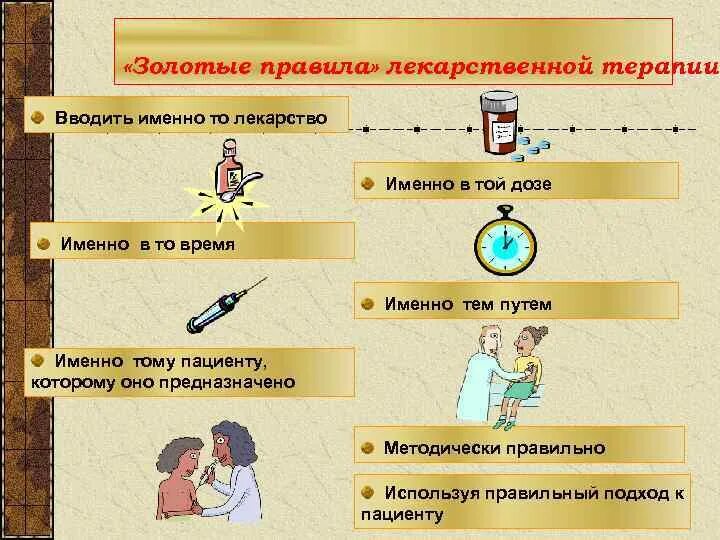 «Золотые правила» лекарственной терапии

Вводить именно то лекарство

Именно в той дозе

Именно в то время

Именно тем путем

Именно тому пациенту, которому оно предназначено

Методически правильно

Используя правильный подход к пациенту